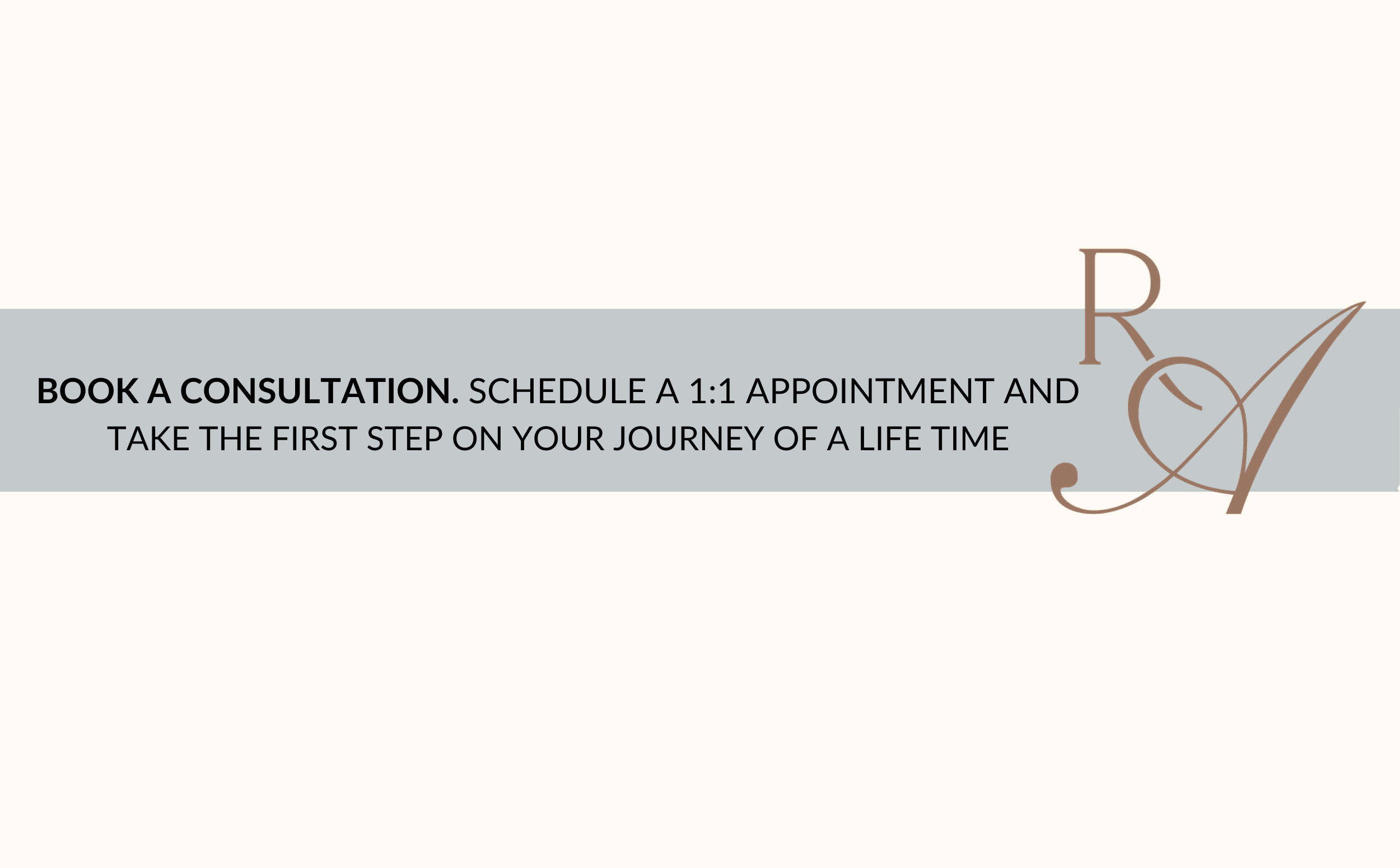 BOOK A CONSULTATION. SCHEDULE A 1:1 APPOINTMENT AND TAKE THE FIRST STEP ON YOUR JOURNEY OF A LIFE TIME

RA